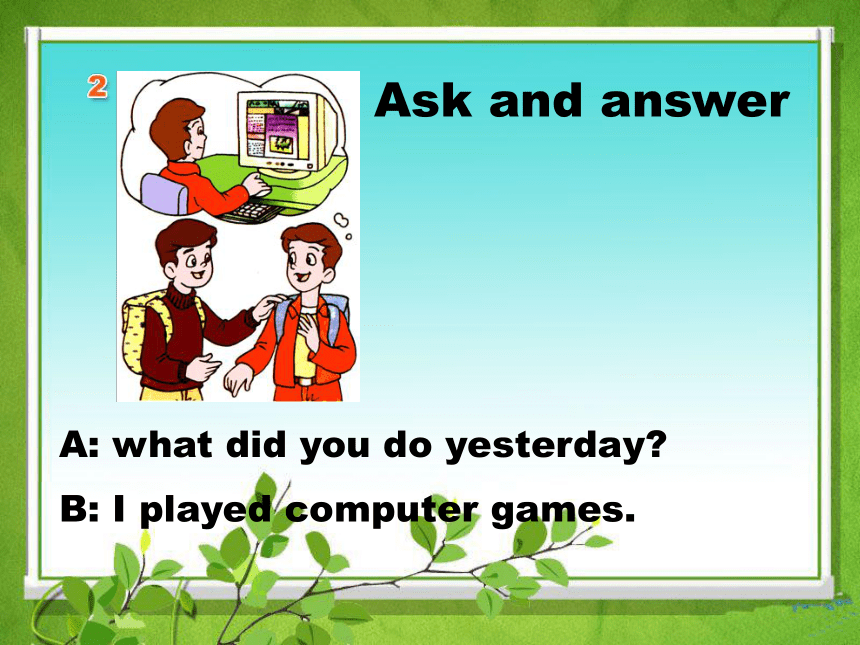 2

Ask and answer

A: what did you do yesterday?

B: I played computer games.